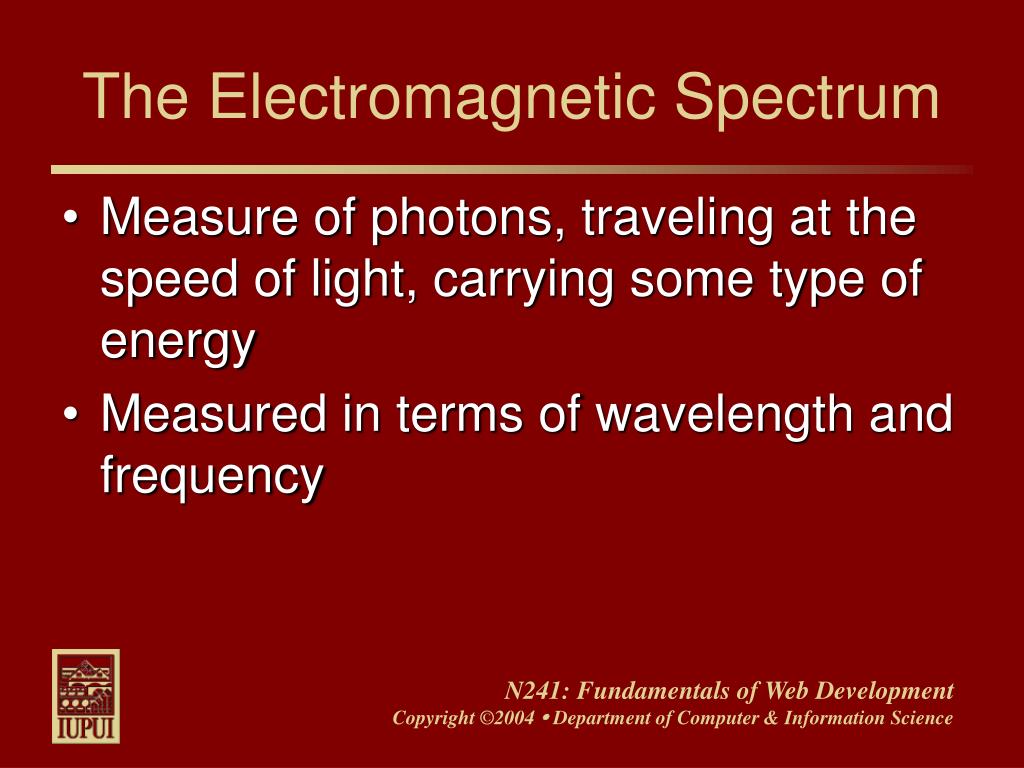 The Electromagnetic Spectrum

• Measure of photons, traveling at the speed of light, carrying some type of energy

• Measured in terms of wavelength and frequency

IUPUI

N241: Fundamentals of Web Development
Copyright ©2004 • Department of Computer & Information Science